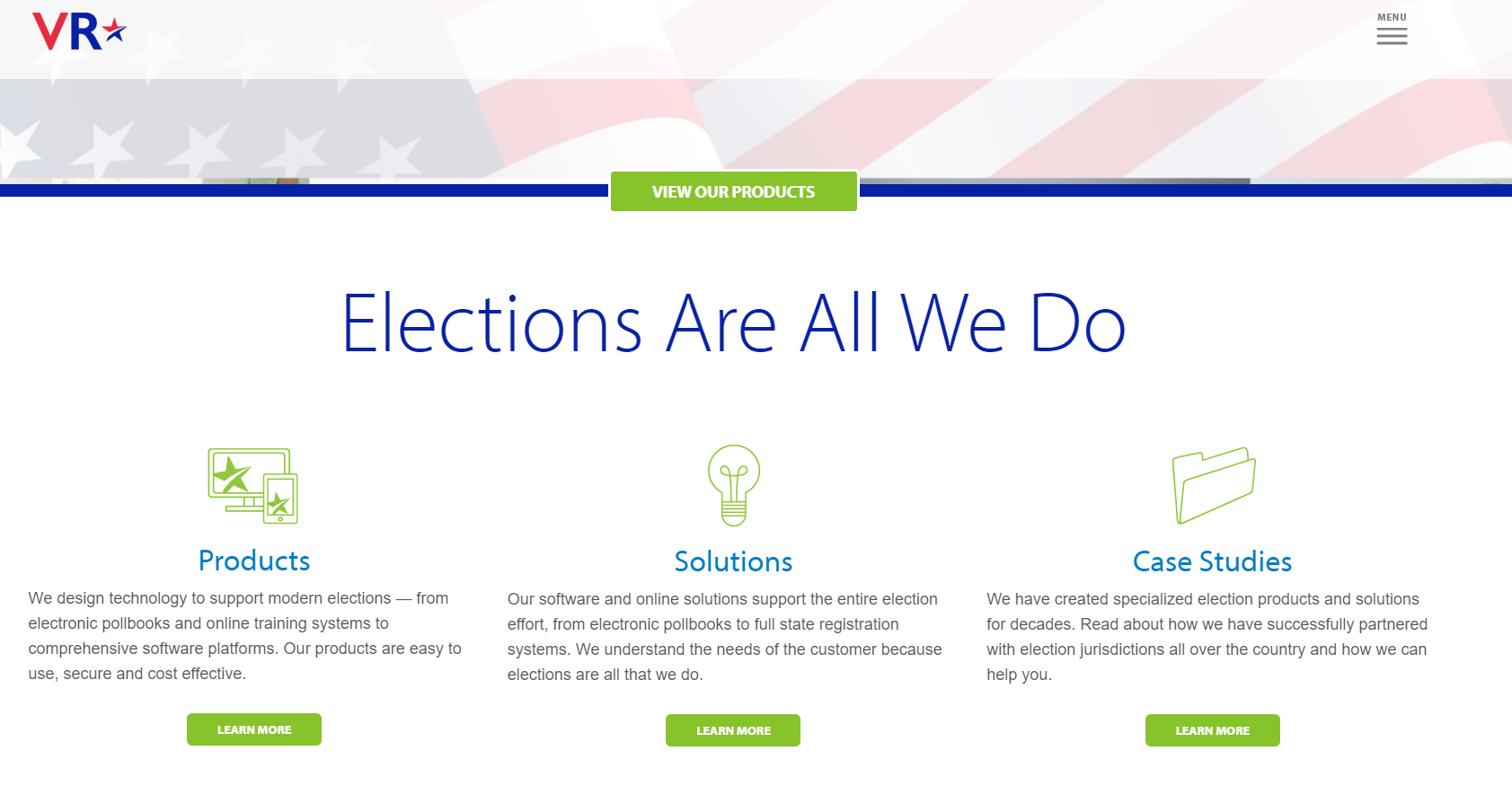 VR

MENU

VIEW OUR PRODUCTS

Elections Are All We Do

Products

We design technology to support modern elections — from electronic pollbooks and online training systems to comprehensive software platforms. Our products are easy to use, secure and cost effective.

LEARN MORE

Solutions

Our software and online solutions support the entire election effort, from electronic pollbooks to full state registration systems. We understand the needs of the customer because elections are all that we do.

LEARN MORE

Case Studies

We have created specialized election products and solutions for decades. Read about how we have successfully partnered with election jurisdictions all over the country and how we can help you.

LEARN MORE